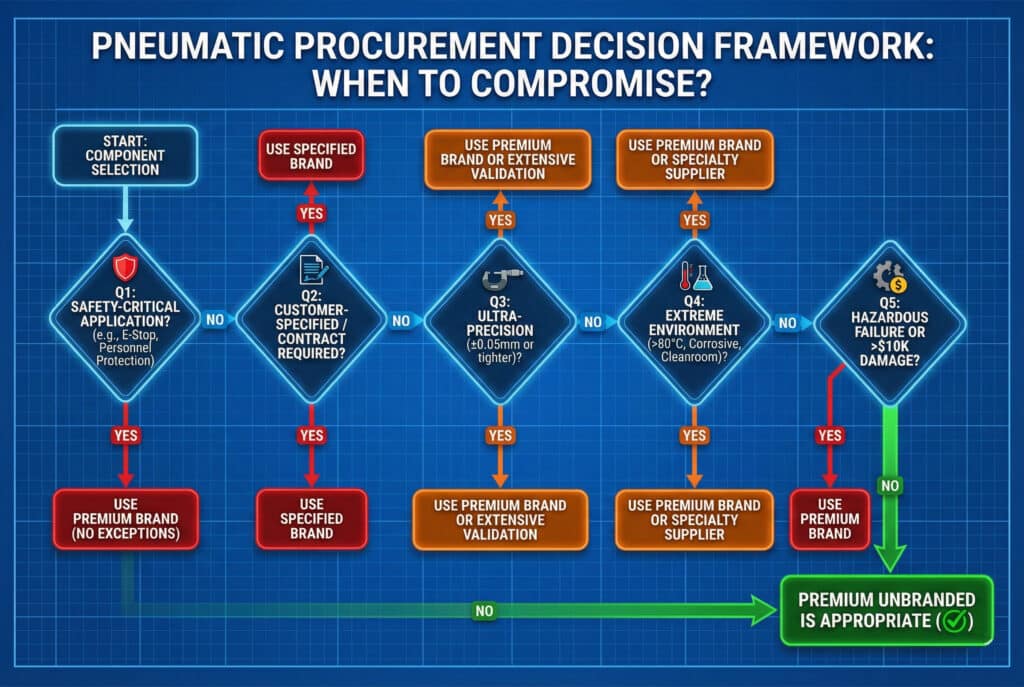 PNEUMATIC PROCUREMENT DECISION FRAMEWORK: WHEN TO COMPROMISE?

START: COMPONENT SELECTION

Q1: SAFETY-CRITICAL APPLICATION? (e.g., E-Stop, Personnel Protection)

YES

USE PREMIUM BRAND (NO EXCEPTIONS)

NO

USE SPECIFIED BRAND

YES

Q2: CUSTOMER-SPECIFIED / CONTRACT REQUIRED?

YES

USE SPECIFIED BRAND

NO

USE PREMIUM BRAND OR EXTENSIVE VALIDATION

YES

Q3: ULTRA-PRECISION (±0.05mm or tighter)?

YES

USE PREMIUM BRAND OR EXTENSIVE VALIDATION

NO

USE PREMIUM BRAND OR SPECIALTY SUPPLIER

YES

Q4: EXTREME ENVIRONMENT (>80°C, Corrosive, Cleanroom)?

YES

USE PREMIUM BRAND OR SPECIALTY SUPPLIER

NO

Q5: HAZARDOUS FAILURE OR >$10K DAMAGE?

YES

USE PREMIUM BRAND

NO

NO

PREMIUM UNBRANDED IS APPROPRIATE (✓)